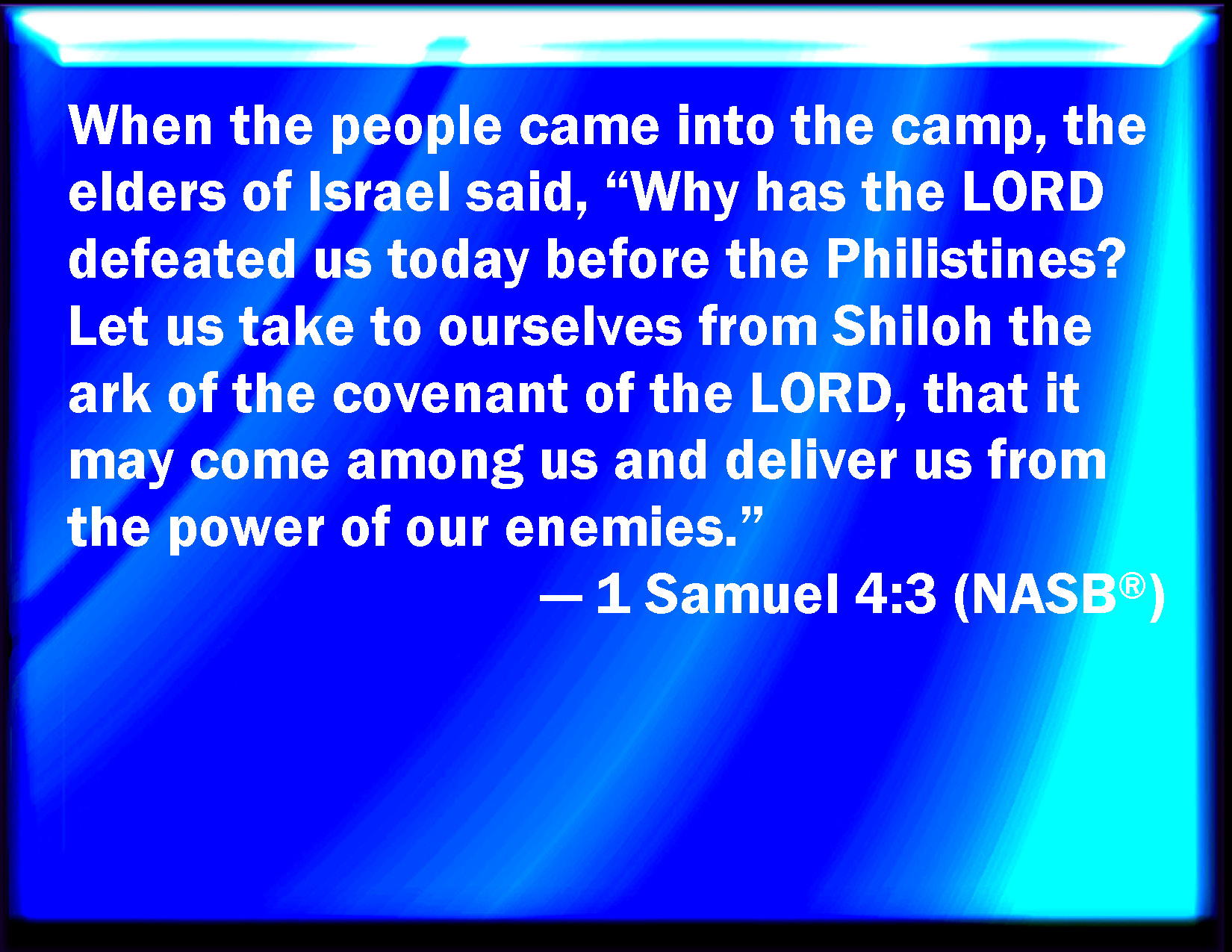 When the people came into the camp, the elders of Israel said, “Why has the LORD defeated us today before the Philistines? Let us take to ourselves from Shiloh the ark of the covenant of the LORD, that it may come among us and deliver us from the power of our enemies.”

— 1 Samuel 4:3 (NASB®)